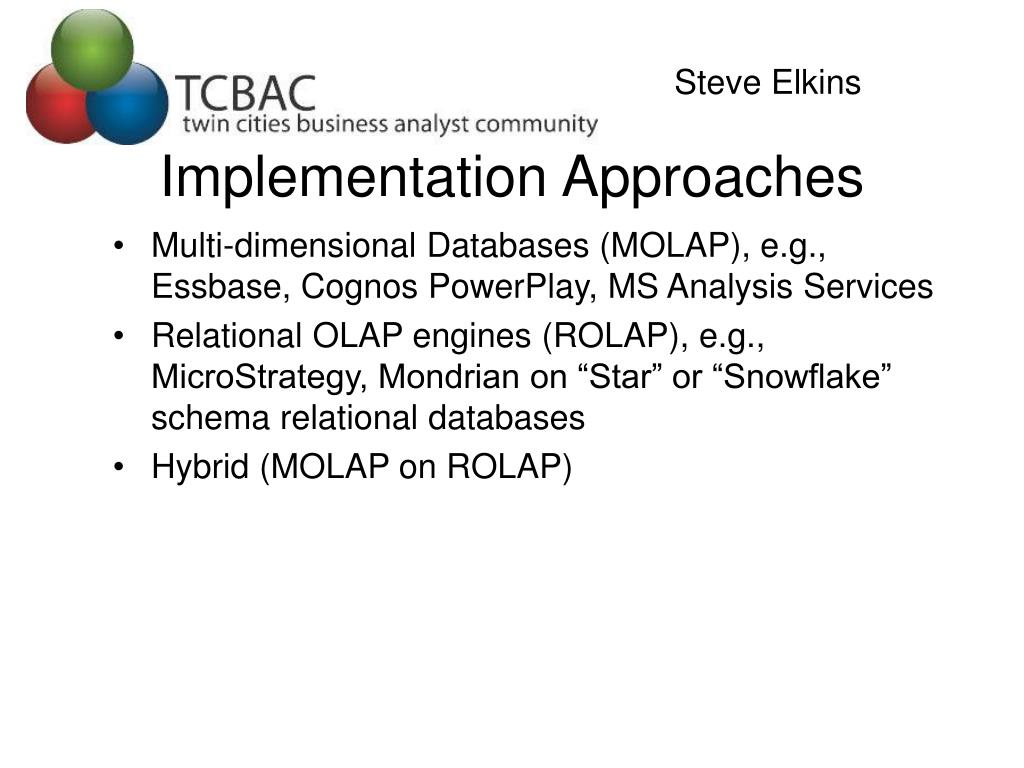 TCBAC
twin cities business analyst community

Steve Elkins

Implementation Approaches

• Multi-dimensional Databases (MOLAP), e.g., Essbase, Cognos PowerPlay, MS Analysis Services
• Relational OLAP engines (ROLAP), e.g., MicroStrategy, Mondrian on “Star” or “Snowflake” schema relational databases
• Hybrid (MOLAP on ROLAP)